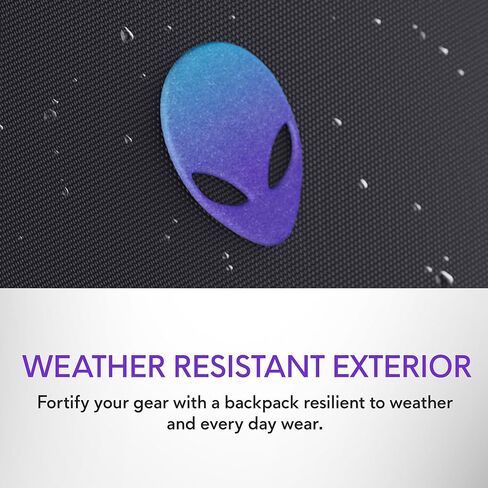 WEATHER RESISTANT EXTERIOR

Fortify your gear with a backpack resilient to weather and every day wear.